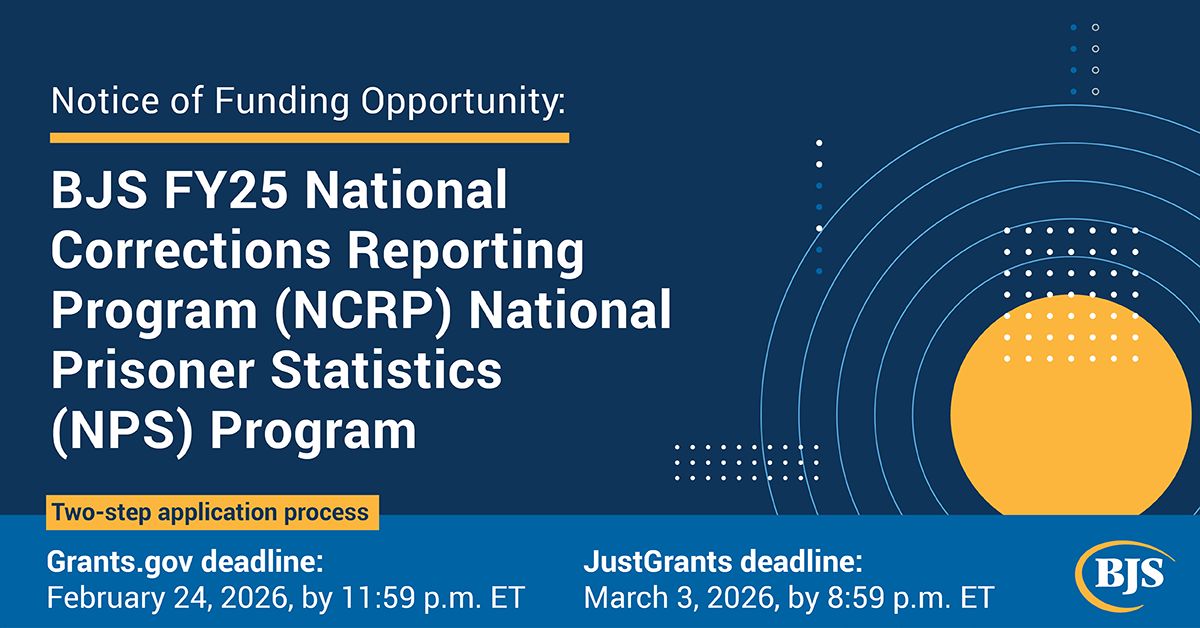 Notice of Funding Opportunity:

BJS FY25 National Corrections Reporting Program (NCRP) National Prisoner Statistics (NPS) Program

Two-step application process

Grants.gov deadline:
February 24, 2026, by 11:59 p.m. ET

JustGrants deadline:
March 3, 2026, by 8:59 p.m. ET

BJS